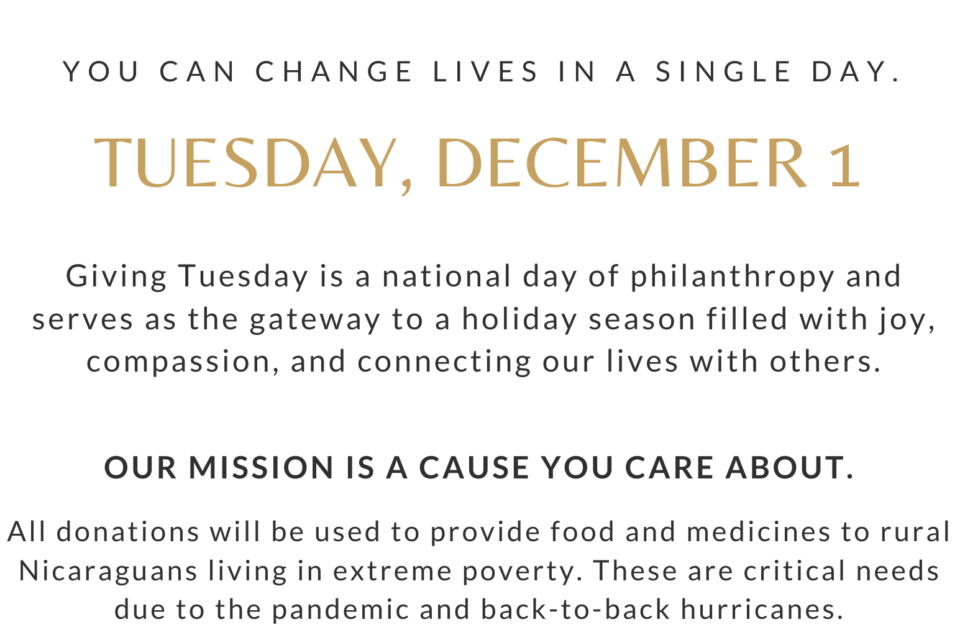 YOU CAN CHANGE LIVES IN A SINGLE DAY.

TUESDAY, DECEMBER 1

Giving Tuesday is a national day of philanthropy and serves as the gateway to a holiday season filled with joy, compassion, and connecting our lives with others.

OUR MISSION IS A CAUSE YOU CARE ABOUT.

All donations will be used to provide food and medicines to rural Nicaraguans living in extreme poverty. These are critical needs due to the pandemic and back-to-back hurricanes.